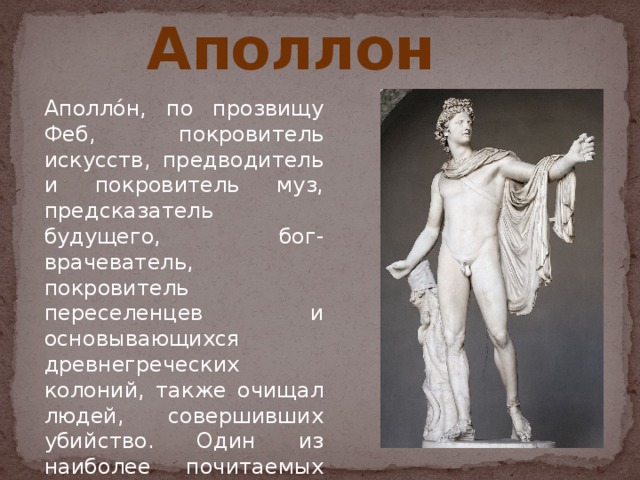 Аполлон

Аполло́н, по прозвищу Феб, покровитель искусств, предводитель и покровитель муз, предсказатель будущего, бог-врачеватель, покровитель переселенцев и основывающихся древнегреческих колоний, также очищал людей, совершивших убийство. Один из наиболее почитаемых